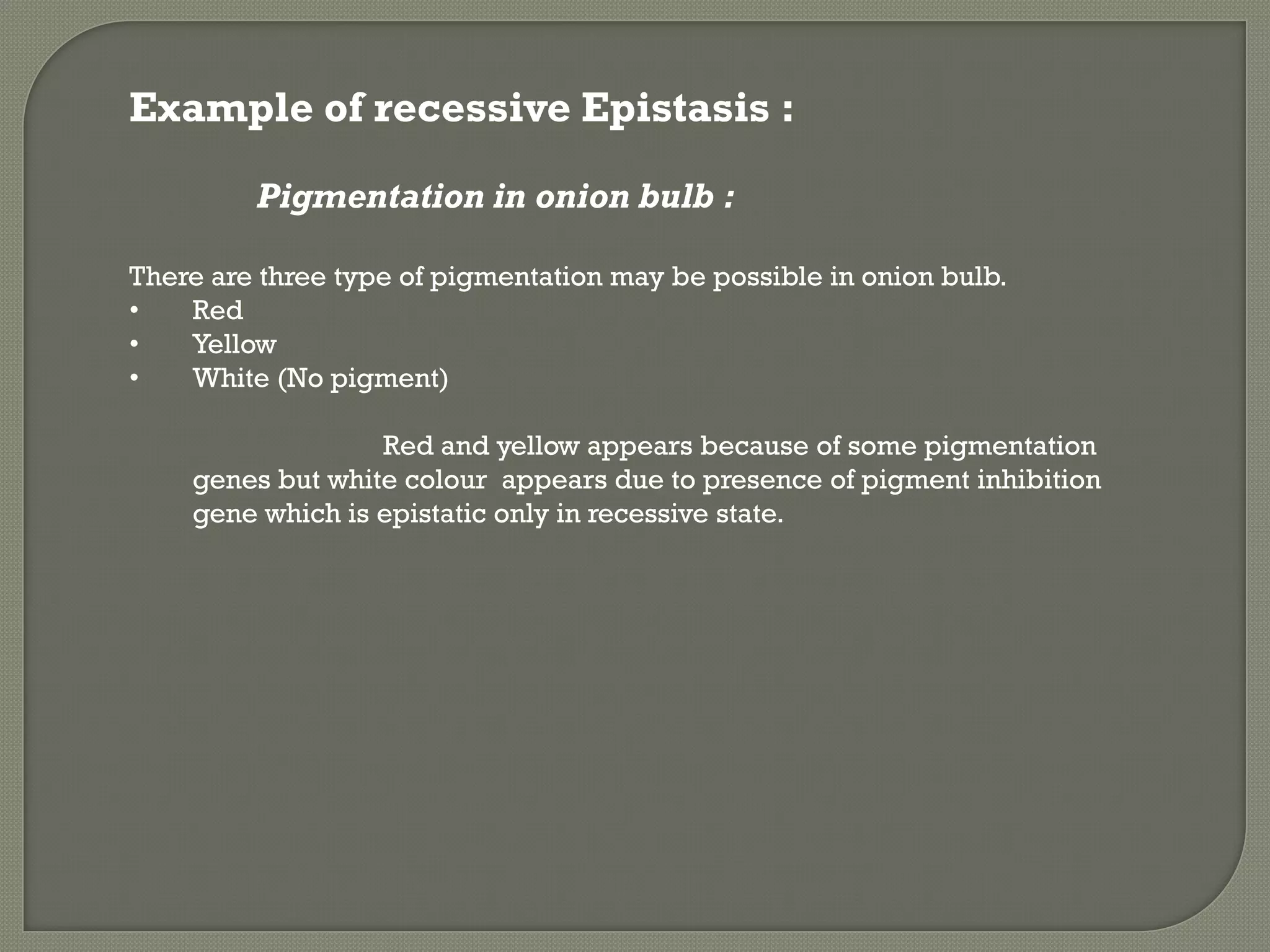 Example of recessive Epistasis :

Pigmentation in onion bulb :

There are three type of pigmentation may be possible in onion bulb.
• Red
• Yellow
• White (No pigment)

Red and yellow appears because of some pigmentation genes but white colour appears due to presence of pigment inhibition gene which is epistatic only in recessive state.